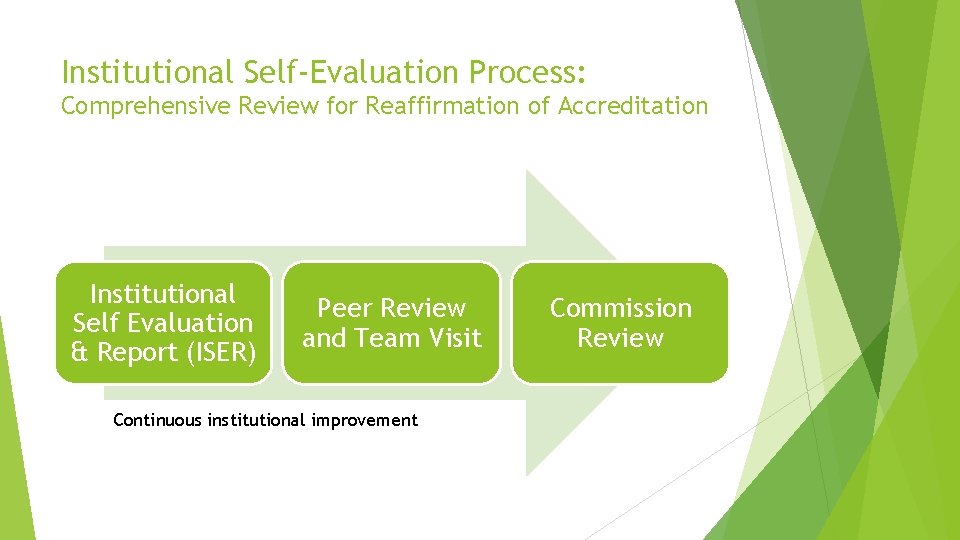 Institutional Self-Evaluation Process:
Comprehensive Review for Reaffirmation of Accreditation

Institutional Self Evaluation & Report (ISER)

Peer Review and Team Visit

Commission Review

Continuous institutional improvement